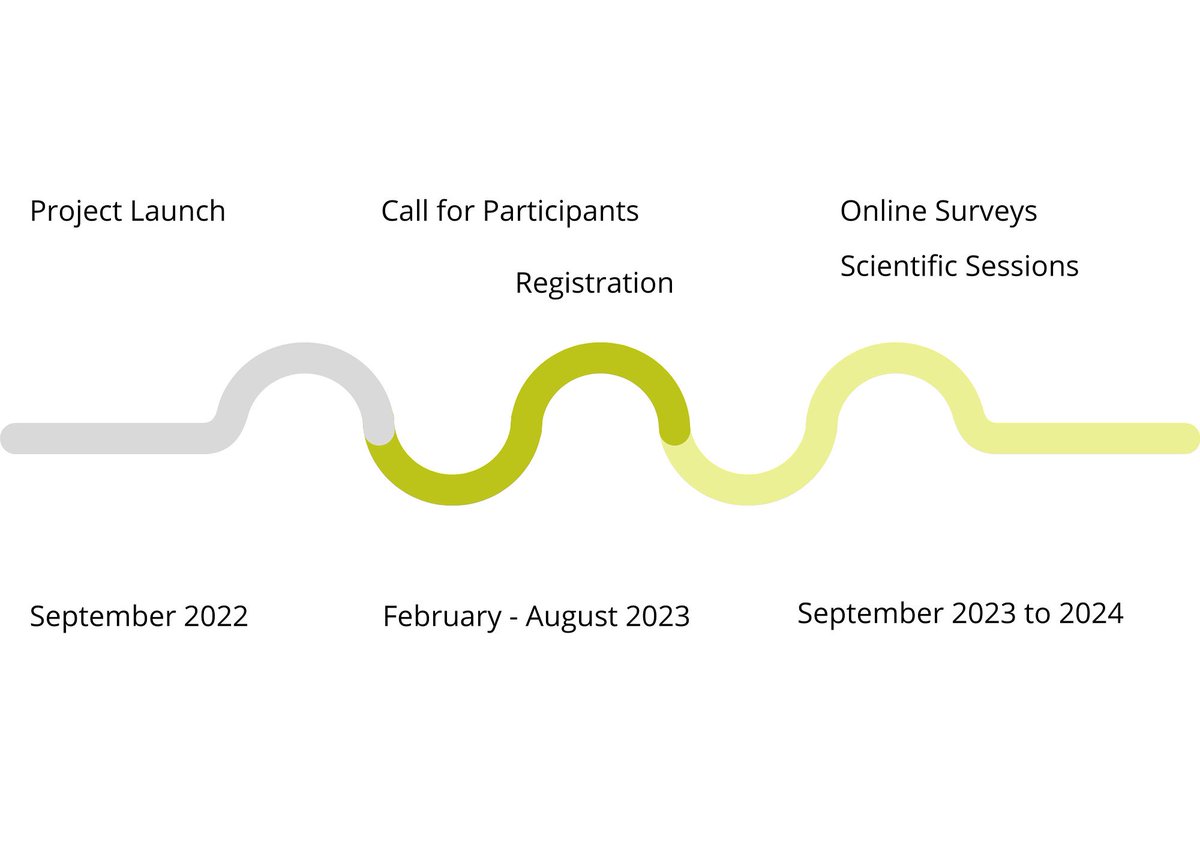 Project Launch

Call for Participants

Registration

Online Surveys

Scientific Sessions

September 2022

February - August 2023

September 2023 to 2024